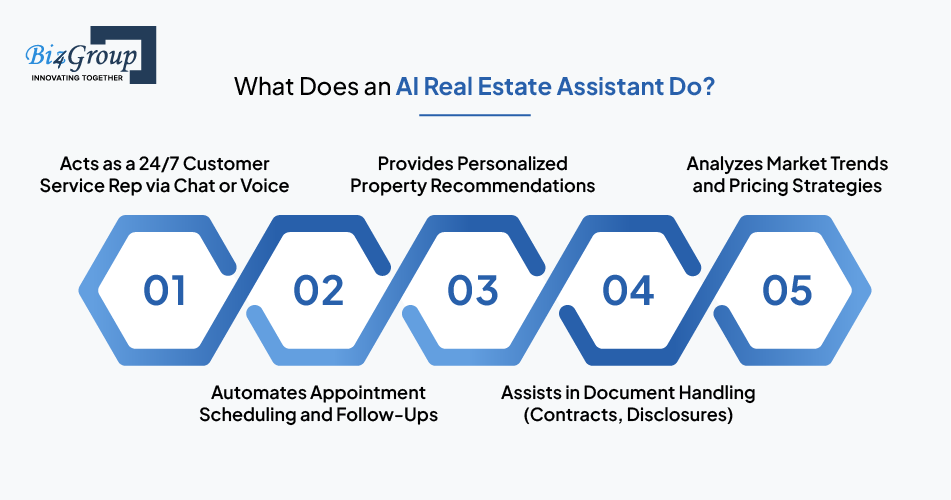 Biz4Group
INNOVATING TOGETHER

What Does an AI Real Estate Assistant Do?

Acts as a 24/7 Customer Service Rep via Chat or Voice

Provides Personalized Property Recommendations

Analyzes Market Trends and Pricing Strategies

01

02

03

04

05

Automates Appointment Scheduling and Follow-Ups

Assists in Document Handling (Contracts, Disclosures)